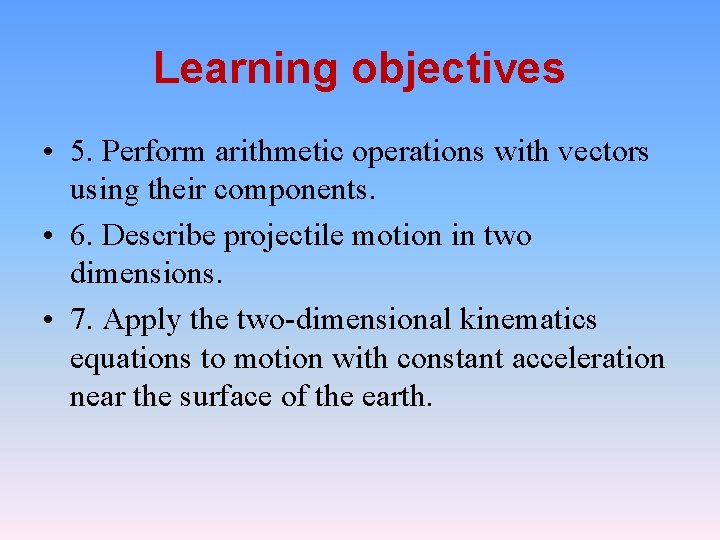 Learning objectives

• 5. Perform arithmetic operations with vectors using their components.

• 6. Describe projectile motion in two dimensions.

• 7. Apply the two-dimensional kinematics equations to motion with constant acceleration near the surface of the earth.